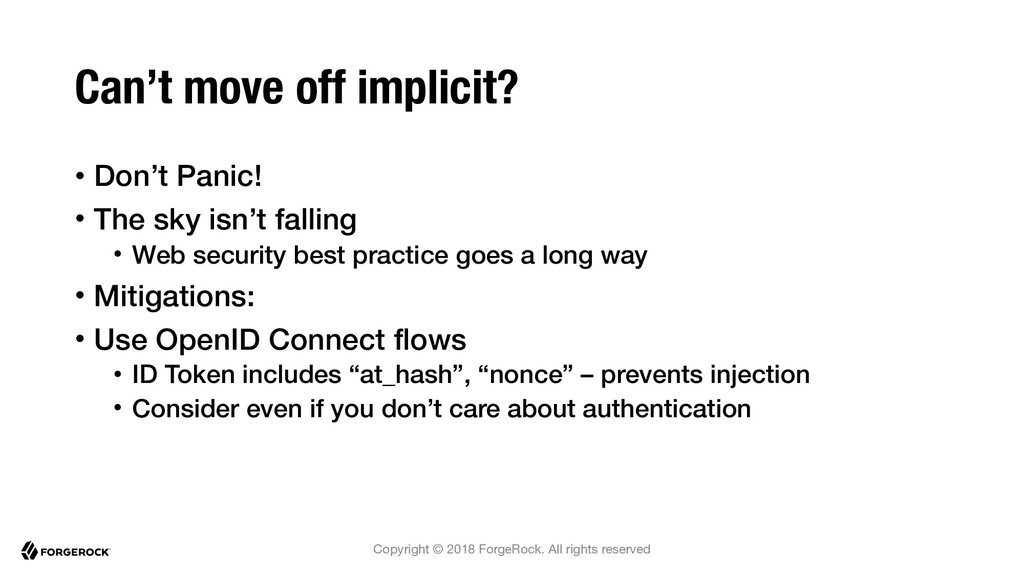 Can’t move off implicit?

• Don’t Panic!
• The sky isn’t falling
  • Web security best practice goes a long way
• Mitigations:
• Use OpenID Connect flows
  • ID Token includes “at_hash”, “nonce” – prevents injection
  • Consider even if you don’t care about authentication

FORGEROCK

Copyright © 2018 ForgeRock. All rights reserved